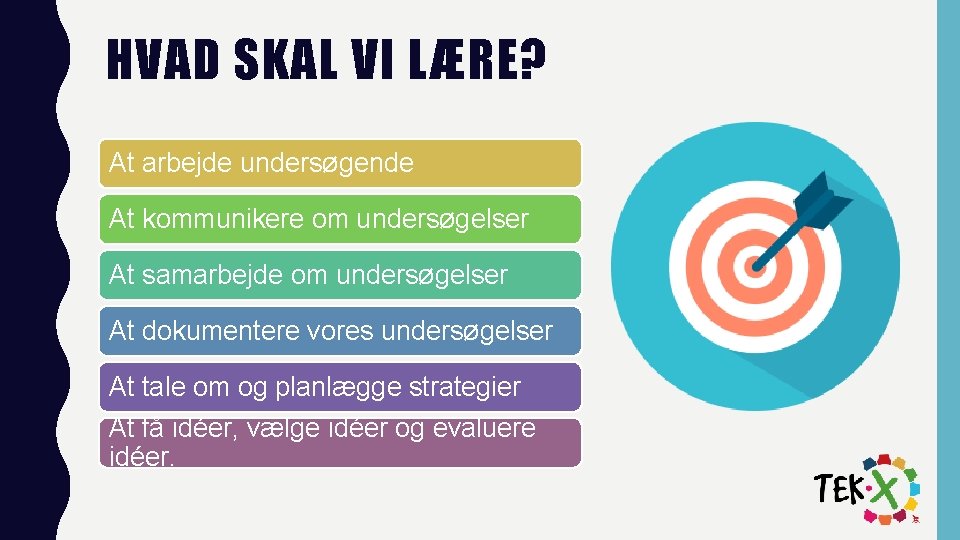 HVAD SKAL VI LÆRE?

At arbejde undersøgende

At kommunikere om undersøgelser

At samarbejde om undersøgelser

At dokumentere vores undersøgelser

At tale om og planlægge strategier

At få idéer, vælge idéer og evaluere idéer.

TEK·X